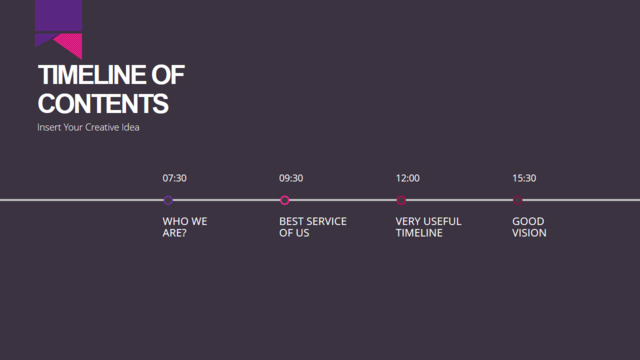 TIMELINE OF CONTENTS

Insert Your Creative Idea

07:30

WHO WE ARE?

09:30

BEST SERVICE OF US

12:00

VERY USEFUL TIMELINE

15:30

GOOD VISION